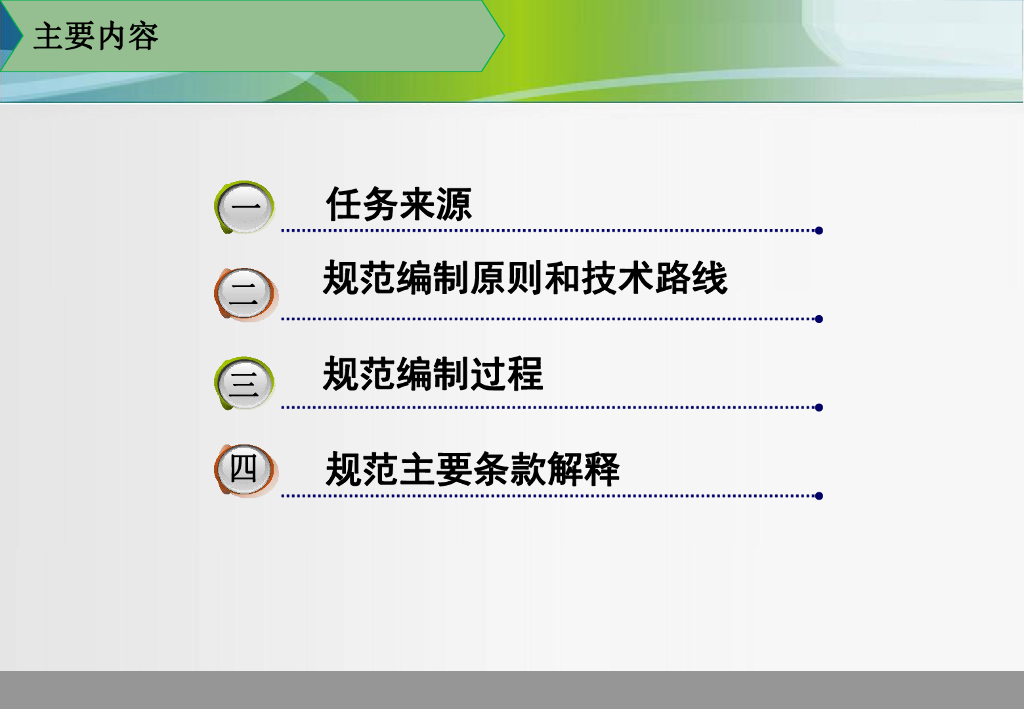 主要内容

一 任务来源

二 规范编制原则和技术路线

三 规范编制过程

四 规范主要条款解释